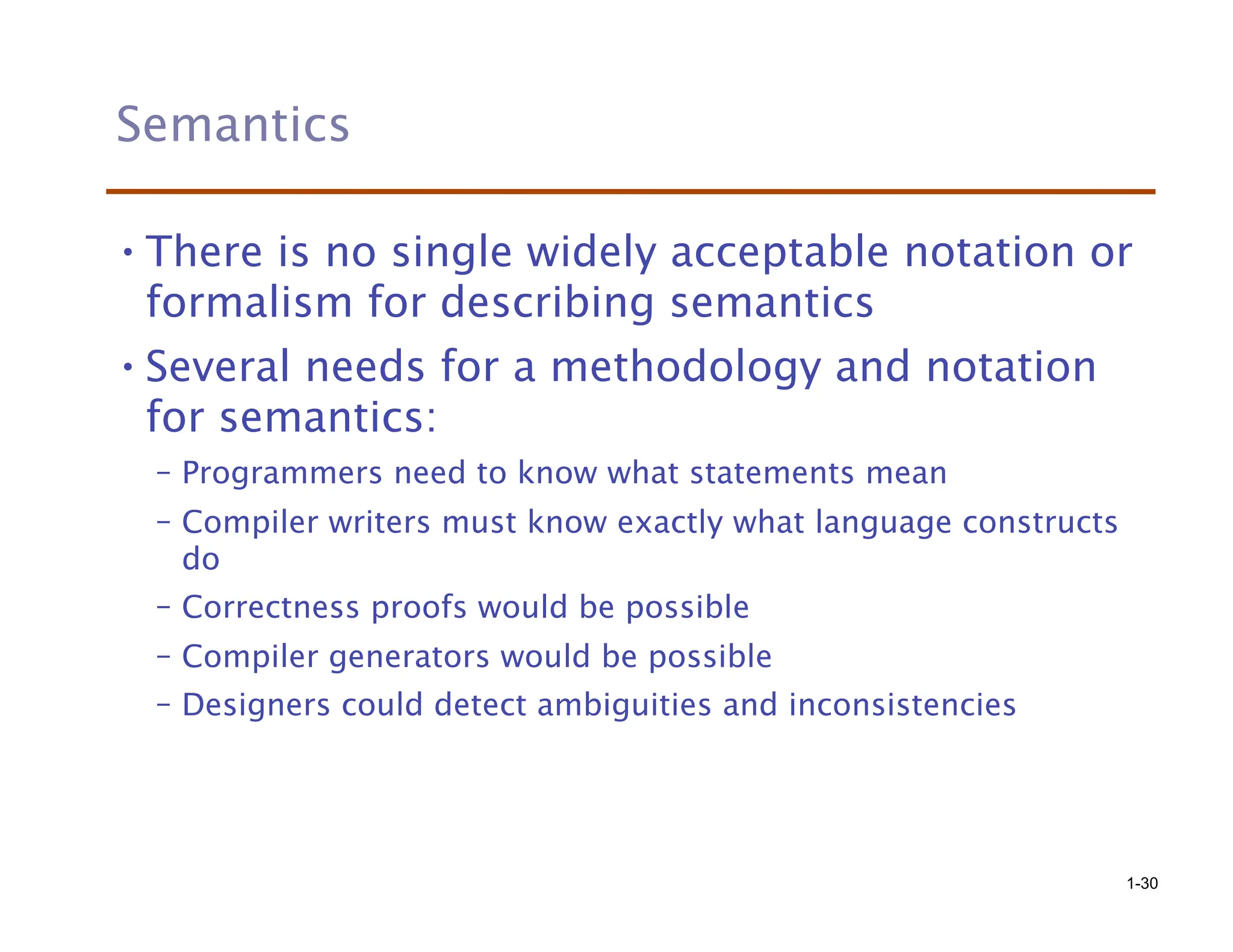 Semantics

• There is no single widely acceptable notation or formalism for describing semantics

• Several needs for a methodology and notation for semantics:

– Programmers need to know what statements mean

– Compiler writers must know exactly what language constructs do

– Correctness proofs would be possible

– Compiler generators would be possible

– Designers could detect ambiguities and inconsistencies

1-30